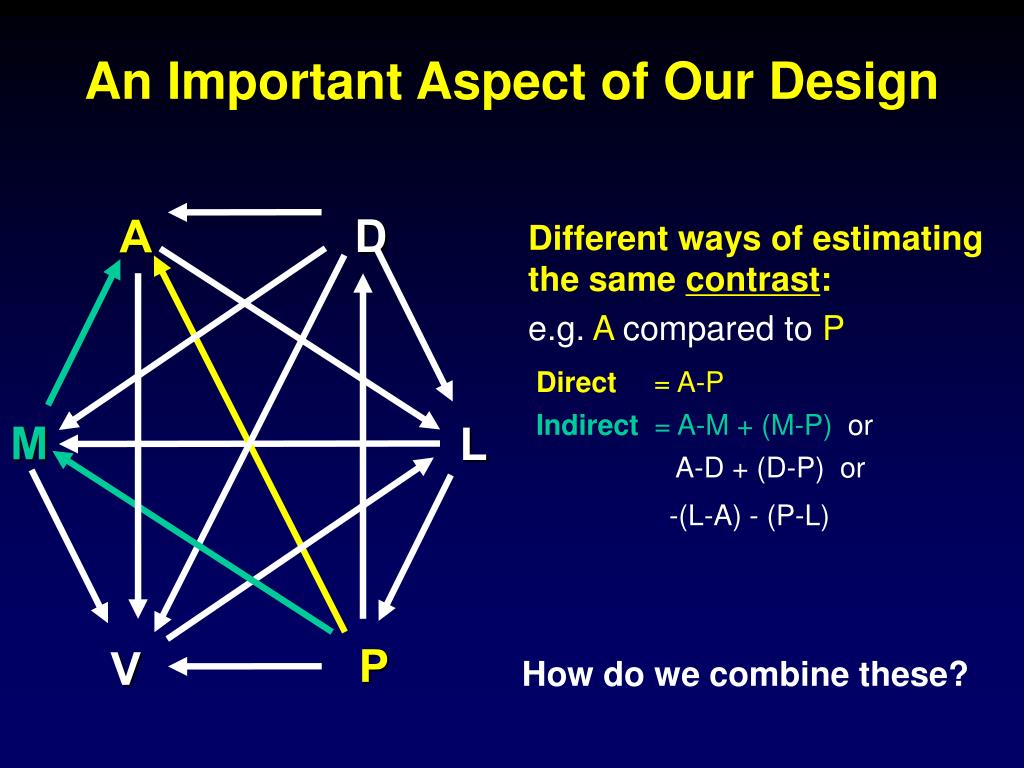 An Important Aspect of Our Design

A
D
M
L
V
P

Different ways of estimating the same contrast:

e.g. A compared to P

Direct = A-P

Indirect = A-M + (M-P) or

A-D + (D-P) or

-(L-A) - (P-L)

How do we combine these?